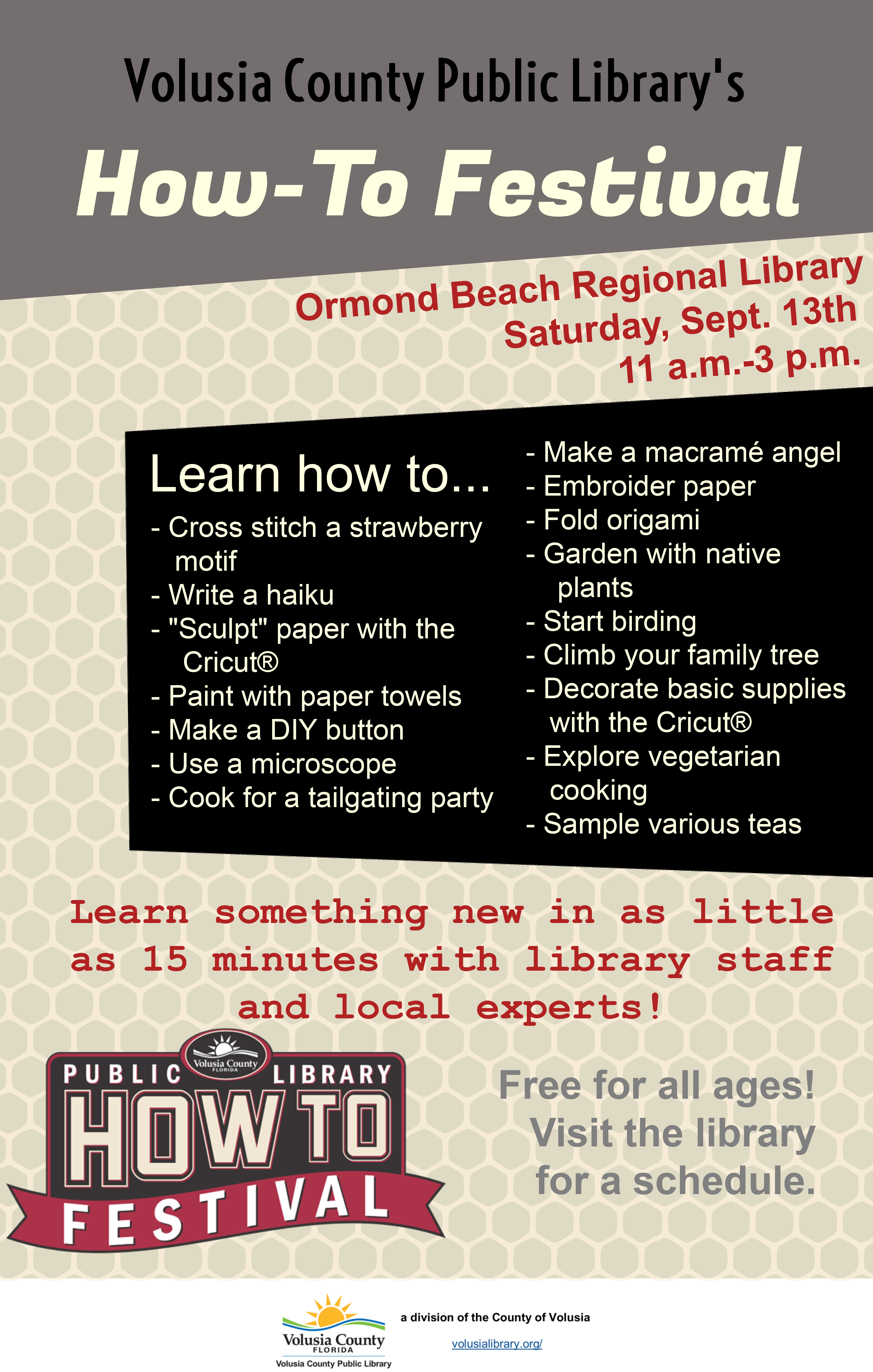 Volusia County Public Library's

How-To Festival

Ormond Beach Regional Library
Saturday, Sept. 13th
11 a.m.-3 p.m.

Learn how to...

- Cross stitch a strawberry motif
- Write a haiku
- "Sculpt" paper with the Cricut®
- Paint with paper towels
- Make a DIY button
- Use a microscope
- Cook for a tailgating party

- Make a macramé angel
- Embroider paper
- Fold origami
- Garden with native plants
- Start birding
- Climb your family tree
- Decorate basic supplies with the Cricut®
- Explore vegetarian cooking
- Sample various teas

Learn something new in as little as 15 minutes with library staff and local experts!

Volusia County FLORIDA
PUBLIC LIBRARY
HOW TO
FESTIVAL

Free for all ages!
Visit the library for a schedule.

Volusia County FLORIDA
Volusia County Public Library

a division of the County of Volusia

volusialibrary.org/